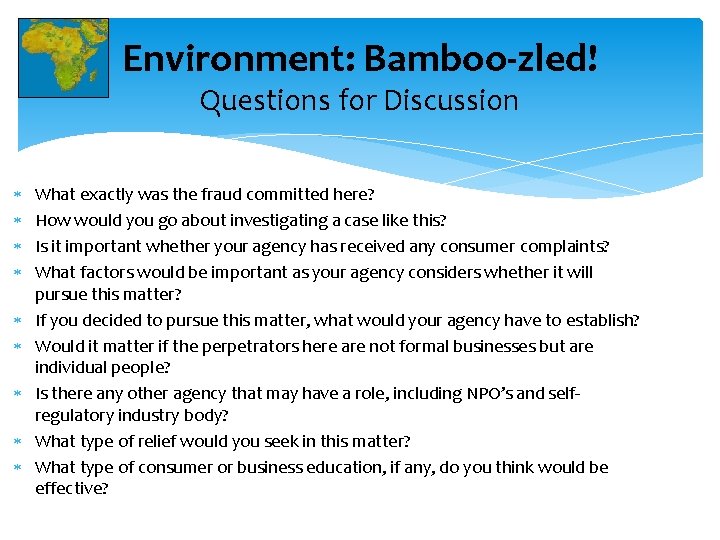 Environment: Bamboo-zled!
Questions for Discussion

* What exactly was the fraud committed here?
* How would you go about investigating a case like this?
* Is it important whether your agency has received any consumer complaints?
* What factors would be important as your agency considers whether it will pursue this matter?
* If you decided to pursue this matter, what would your agency have to establish?
* Would it matter if the perpetrators here are not formal businesses but are individual people?
* Is there any other agency that may have a role, including NPO's and self-regulatory industry body?
* What type of relief would you seek in this matter?
* What type of consumer or business education, if any, do you think would be effective?